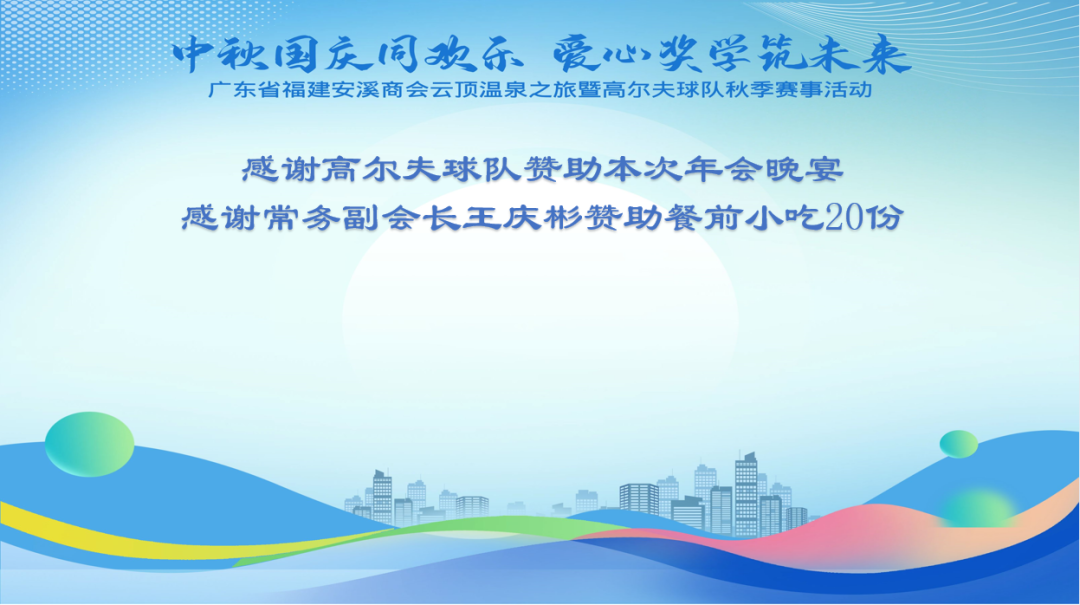 中秋国庆同欢乐 爱心奖学筑未来
广东省福建安溪商会云顶温泉之旅暨高尔夫球队秋季赛事活动

感谢高尔夫球队赞助本次年会晚宴
感谢常务副会长王庆彬赞助餐前小吃20份